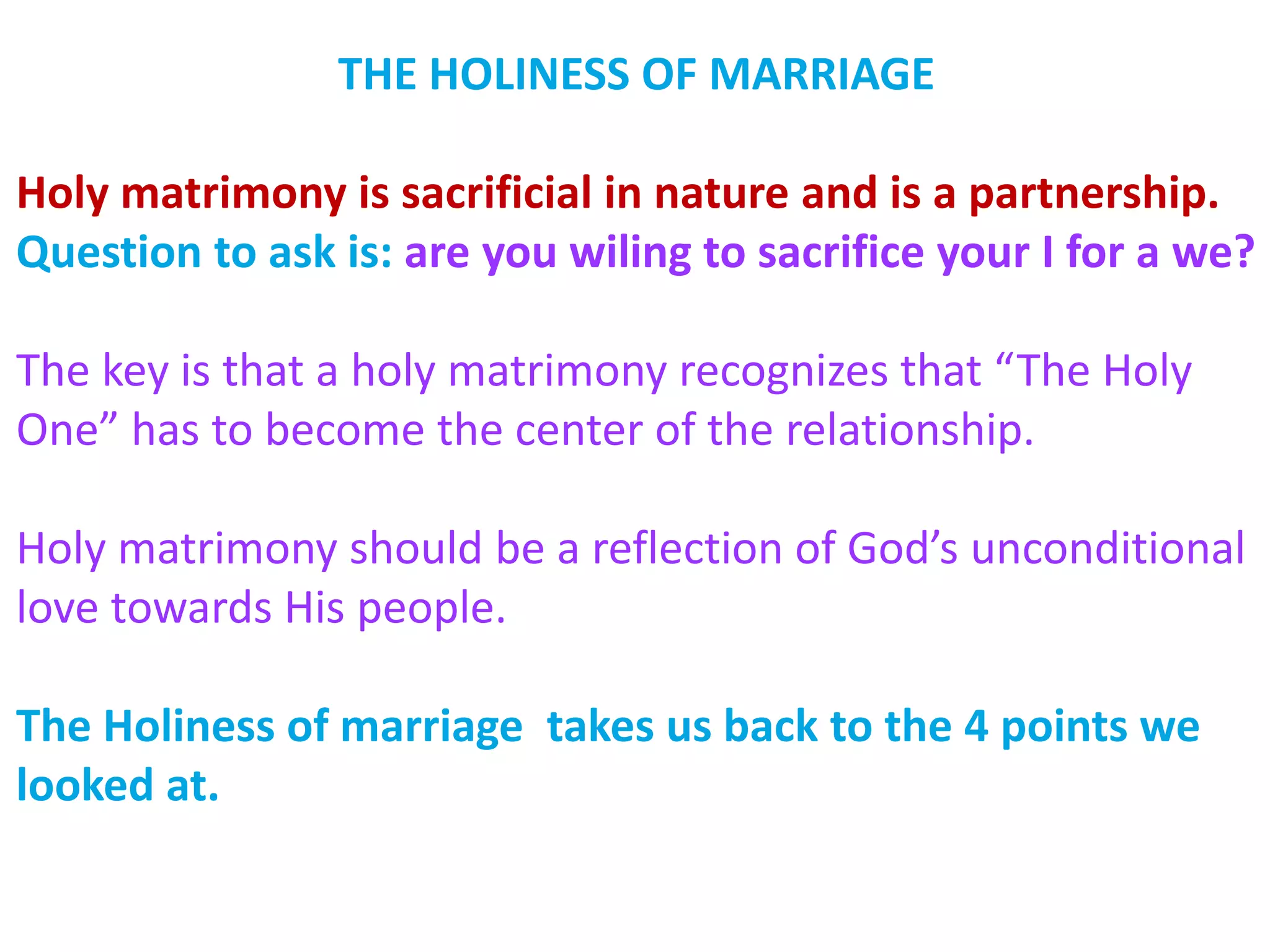 THE HOLINESS OF MARRIAGE

Holy matrimony is sacrificial in nature and is a partnership.
Question to ask is: are you wiling to sacrifice your I for a we?

The key is that a holy matrimony recognizes that “The Holy One” has to become the center of the relationship.

Holy matrimony should be a reflection of God’s unconditional love towards His people.

The Holiness of marriage  takes us back to the 4 points we looked at.